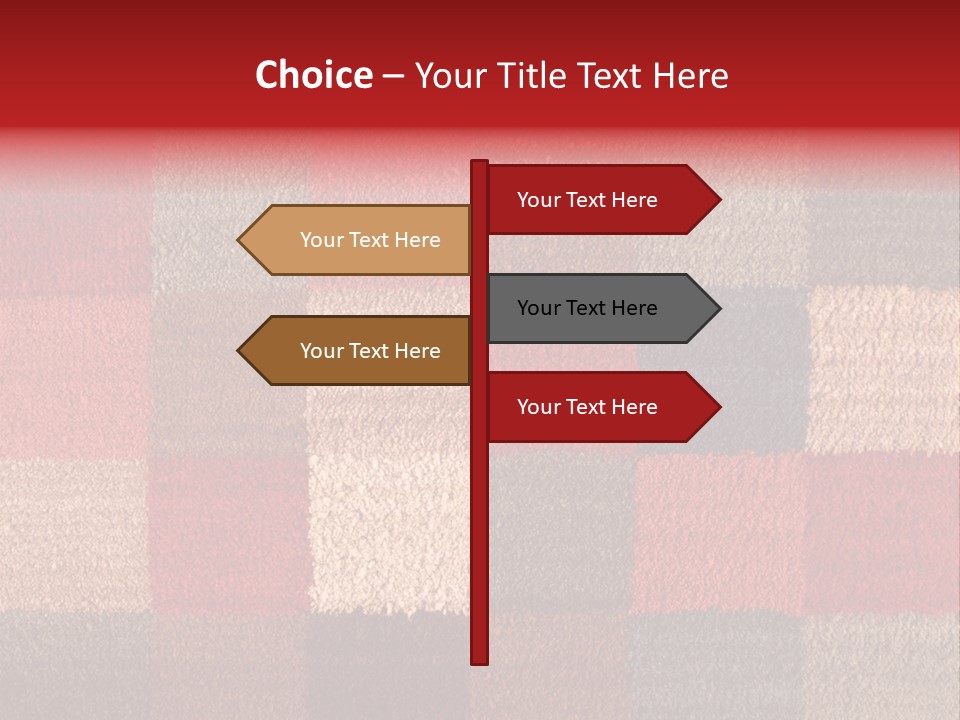 Choice – Your Title Text Here

Your Text Here

Your Text Here

Your Text Here

Your Text Here

Your Text Here